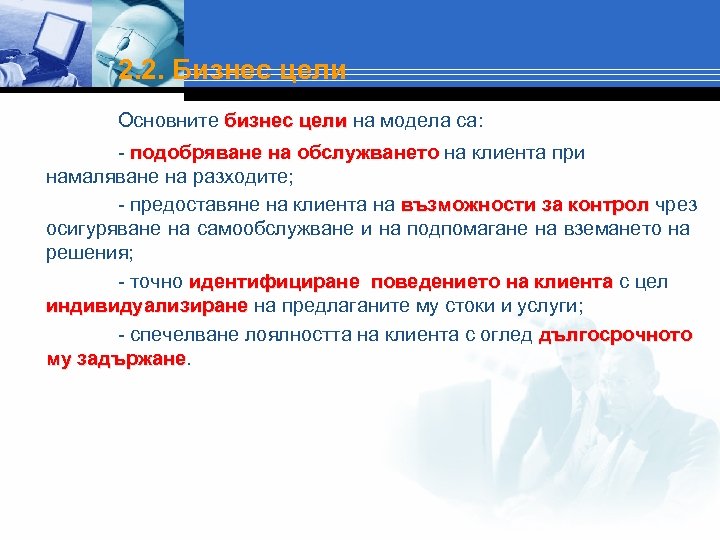 2.2. Бизнес цели

Основните бизнес цели на модела са:

- подобряване на обслужването на клиента при намаляване на разходите;

- предоставяне на клиента на възможности за контрол чрез осигуряване на самообслужване и на подпомагане на вземането на решения;

- точно идентифициране поведението на клиента с цел индивидуализиране на предлаганите му стоки и услуги;

- спечелване лоялността на клиента с оглед дългосрочното му задържане.